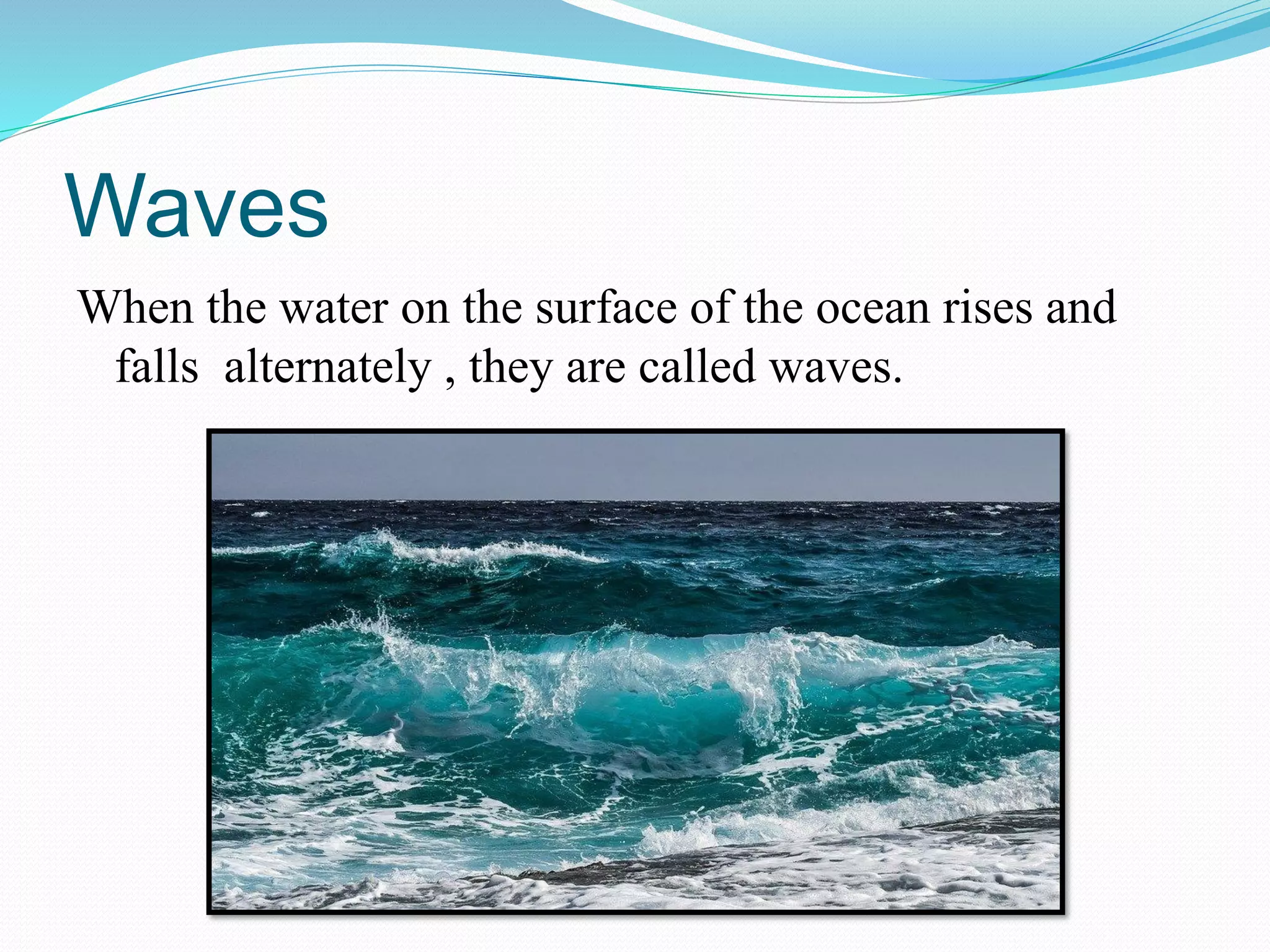 Waves

When the water on the surface of the ocean rises and falls  alternately , they are called waves.